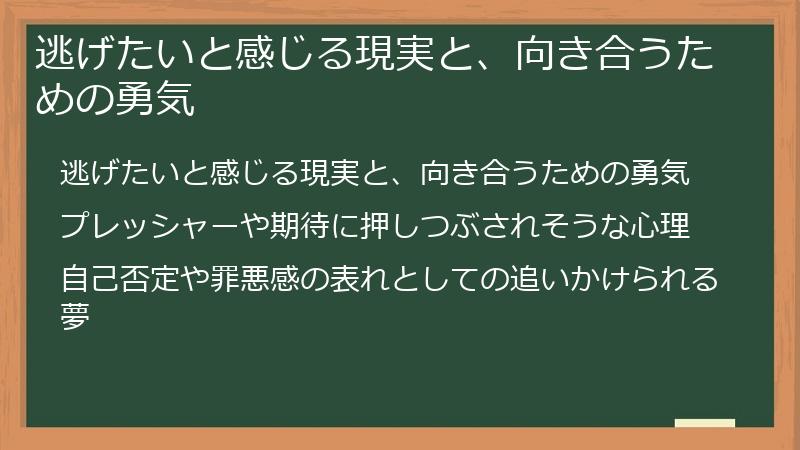 逃げたいと感じる現実と、向き合うための勇気

逃げたいと感じる現実と、向き合うための勇気

プレッシャーや期待に押しつぶされそうな心理

自己否定や罪悪感の表れとしての追いかけられる夢